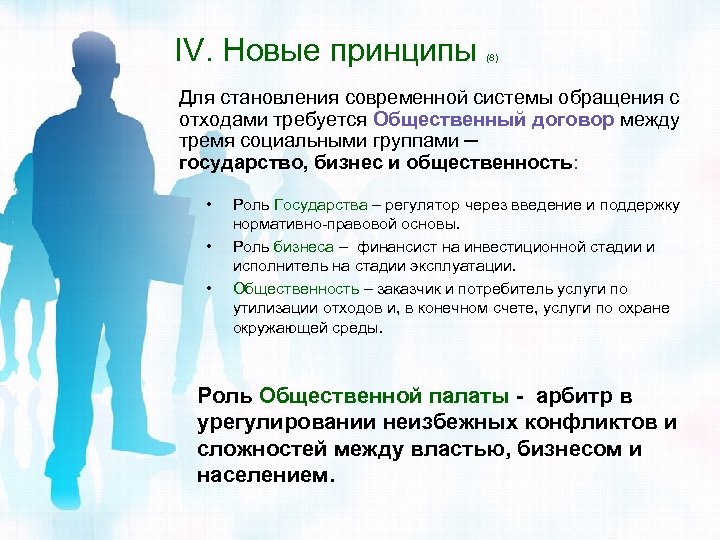 IV. Новые принципы (8)

Для становления современной системы обращения с отходами требуется Общественный договор между тремя социальными группами – государство, бизнес и общественность:

• Роль Государства – регулятор через введение и поддержку нормативно-правовой основы.
• Роль бизнеса – финансист на инвестиционной стадии и исполнитель на стадии эксплуатации.
• Общественность – заказчик и потребитель услуги по утилизации отходов и, в конечном счете, услуги по охране окружающей среды.

Роль Общественной палаты - арбитр в урегулировании неизбежных конфликтов и сложностей между властью, бизнесом и населением.